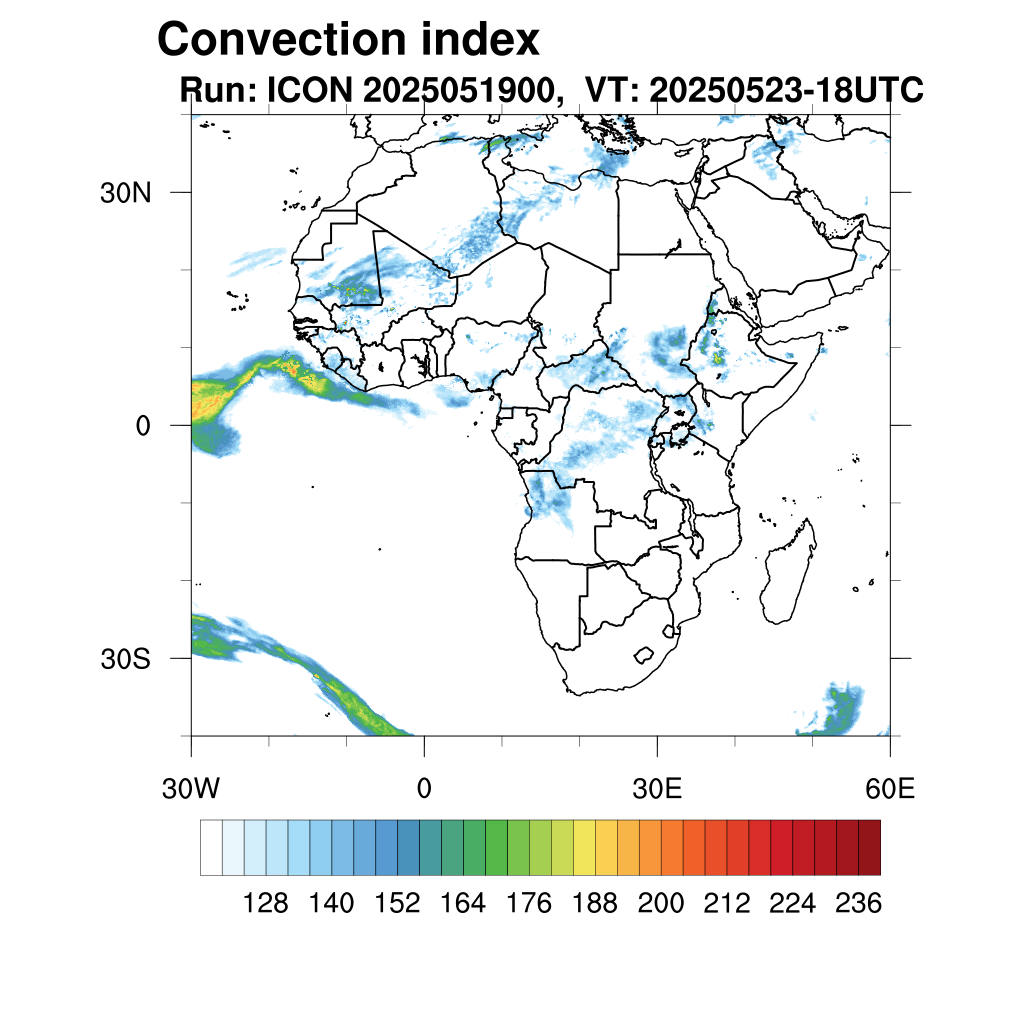 Convection index
Run: ICON 2025051900, VT: 20250523-18UTC

30N
0
30S

30W
0
30E
60E

128 140 152 164 176 188 200 212 224 236